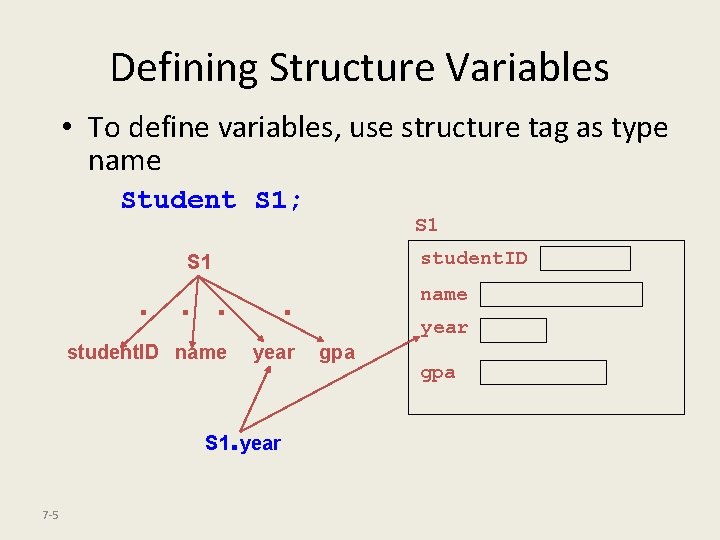 Defining Structure Variables

• To define variables, use structure tag as type name

Student S1;

S1

. . . .

studentID name year gpa

S1.year

S1

studentID

name

year

gpa

7-5